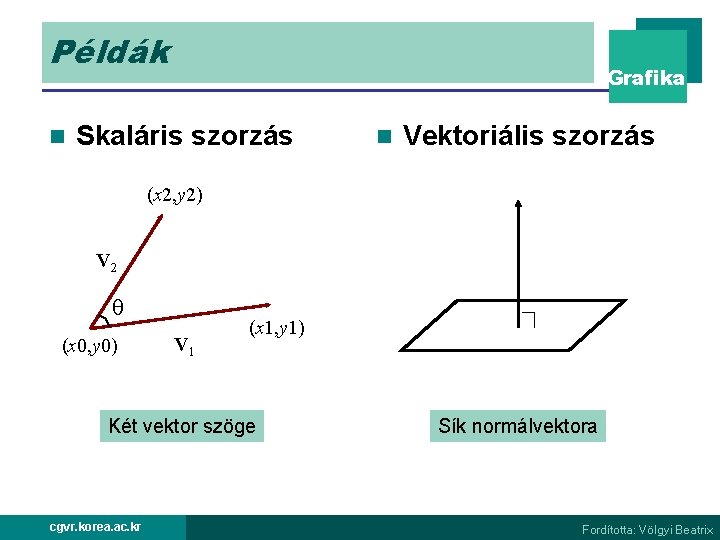 Példák

Grafika

Skaláris szorzás

$(x2, y2)$

$\mathbf{V}_2$

$\theta$

$(x0, y0)$

$\mathbf{V}_1$

$(x1, y1)$

Két vektor szöge

Vektoriális szorzás

Sík normálvektora

cgvr.korea.ac.kr

Fordította: Völgyi Beatrix